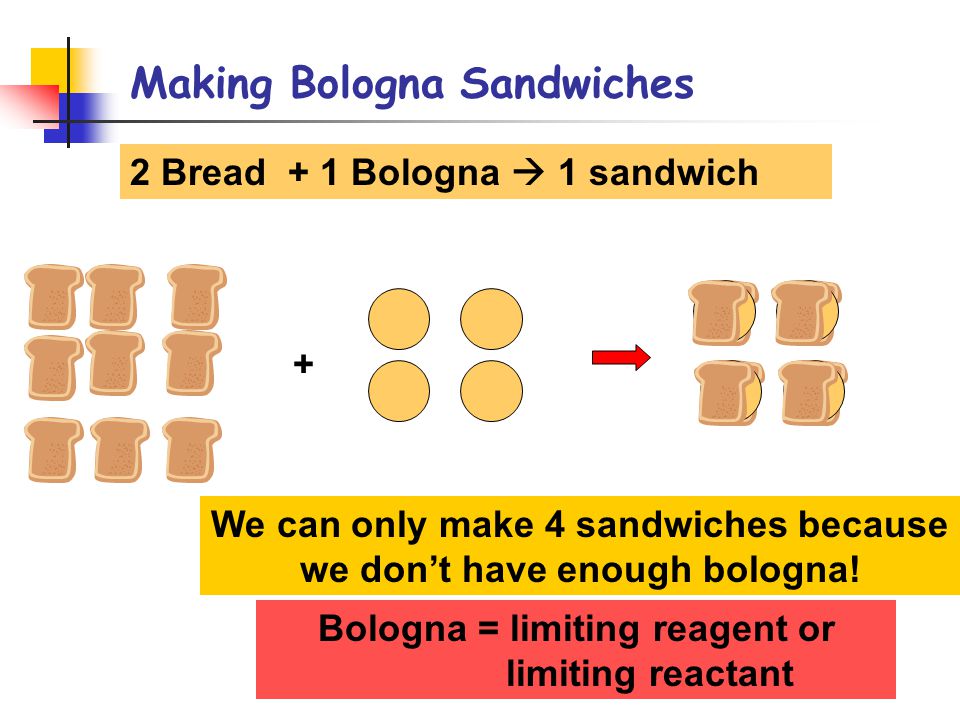 Making Bologna Sandwiches

2 Bread + 1 Bologna → 1 sandwich

+

We can only make 4 sandwiches because we don't have enough bologna!

Bologna = limiting reagent or limiting reactant